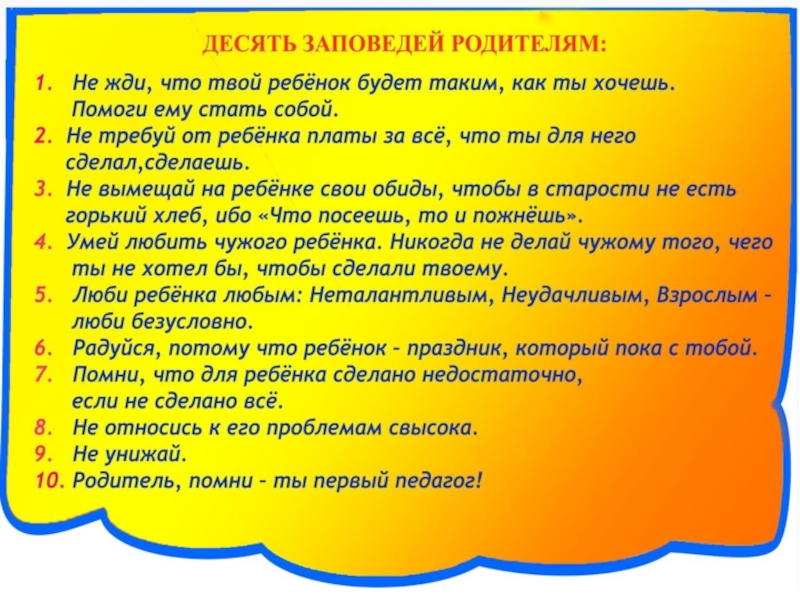 ДЕСЯТЬ ЗАПОВЕДЕЙ РОДИТЕЛЯМ:

1. Не жди, что твой ребёнок будет таким, как ты хочешь. Помоги ему стать собой.
2. Не требуй от ребёнка платы за всё, что ты для него сделал,сделаешь.
3. Не вымещай на ребёнке свои обиды, чтобы в старости не есть горький хлеб, ибо «Что посеешь, то и пожнёшь».
4. Умей любить чужого ребёнка. Никогда не делай чужому того, чего ты не хотел бы, чтобы сделали твоему.
5. Люби ребёнка любым: Неталантливым, Неудачливым, Взрослым – люби безусловно.
6. Радуйся, потому что ребёнок – праздник, который пока с тобой.
7. Помни, что для ребёнка сделано недостаточно, если не сделано всё.
8. Не относись к его проблемам свысока.
9. Не унижай.
10. Родитель, помни – ты первый педагог!